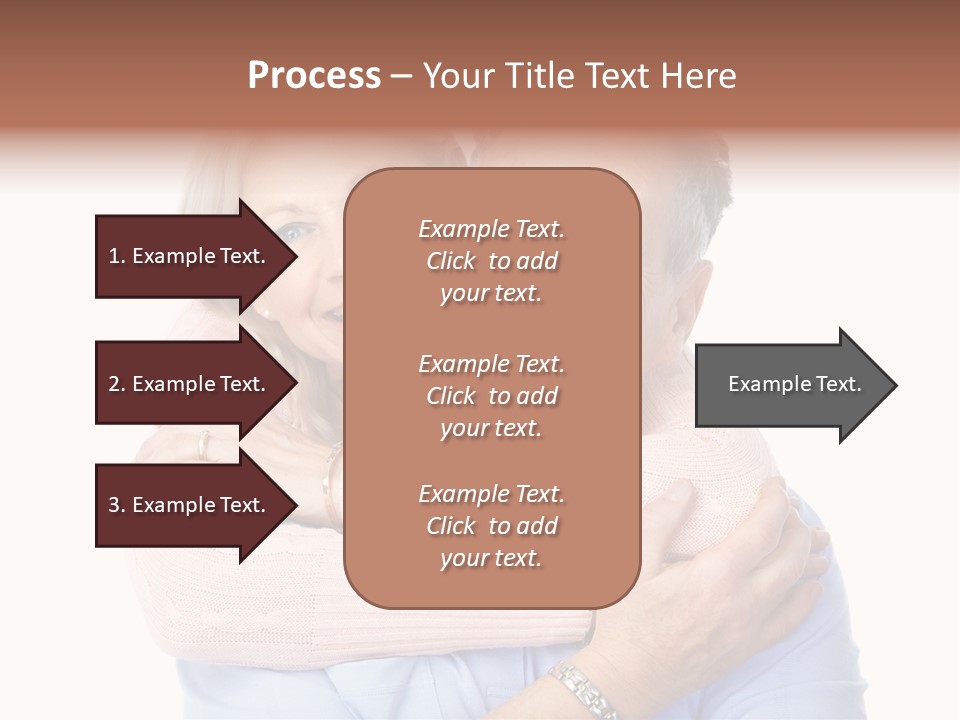 Process – Your Title Text Here

1. Example Text.

2. Example Text.

3. Example Text.

Example Text. Click to add your text.

Example Text. Click to add your text.

Example Text. Click to add your text.

Example Text.